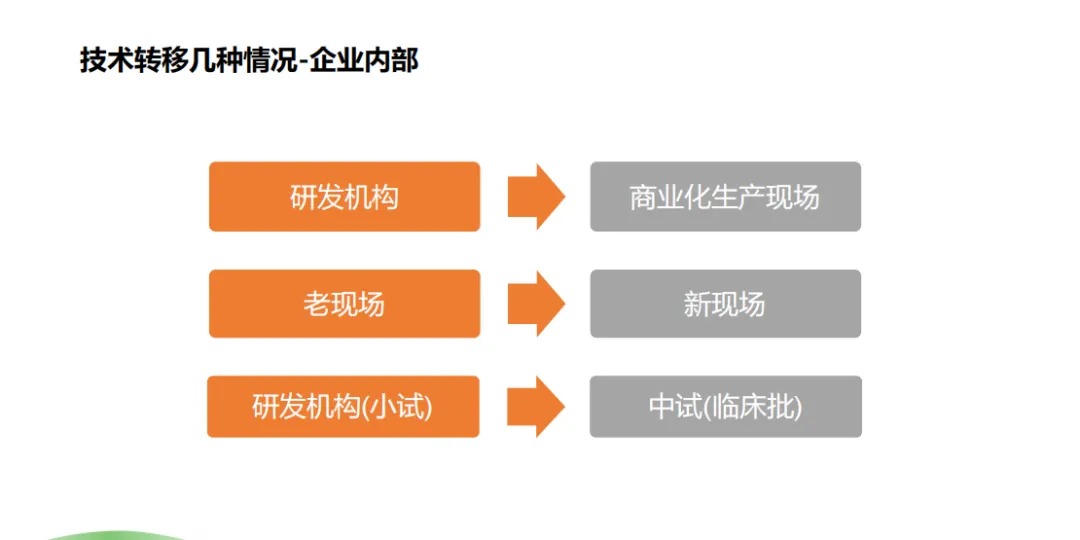 技术转移几种情况-企业内部

研发机构

商业化生产现场

老现场

新现场

研发机构(小试)

中试(临床批)